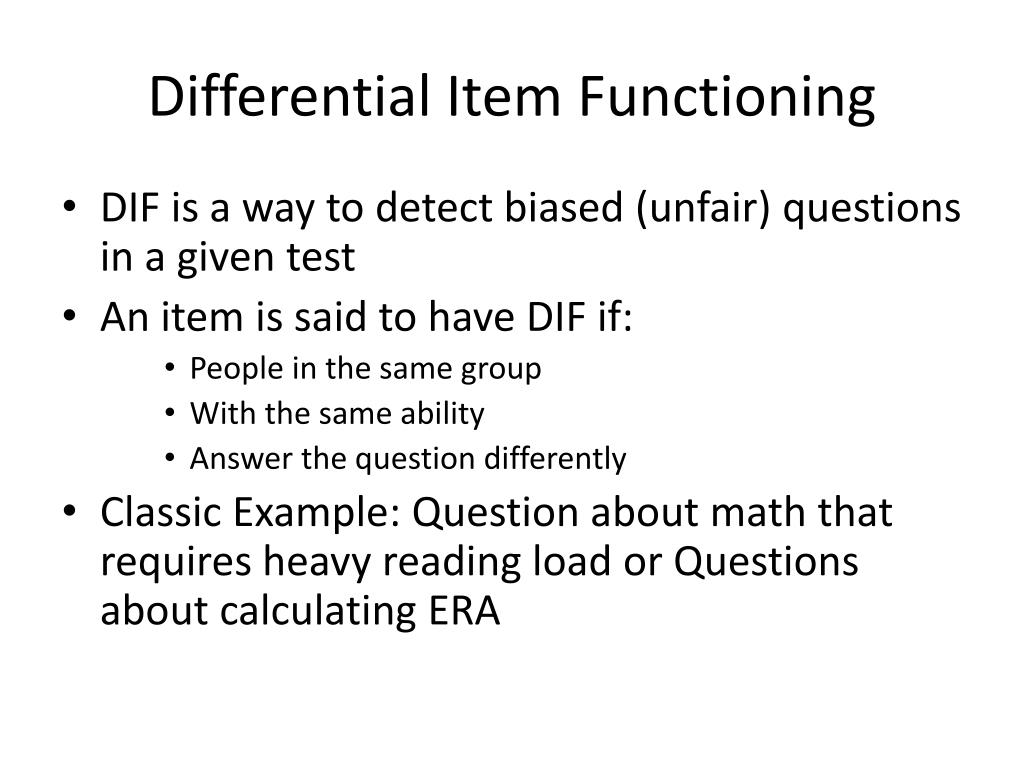 Differential Item Functioning

• DIF is a way to detect biased (unfair) questions in a given test
• An item is said to have DIF if:
  • People in the same group
  • With the same ability
  • Answer the question differently
• Classic Example: Question about math that requires heavy reading load or Questions about calculating ERA